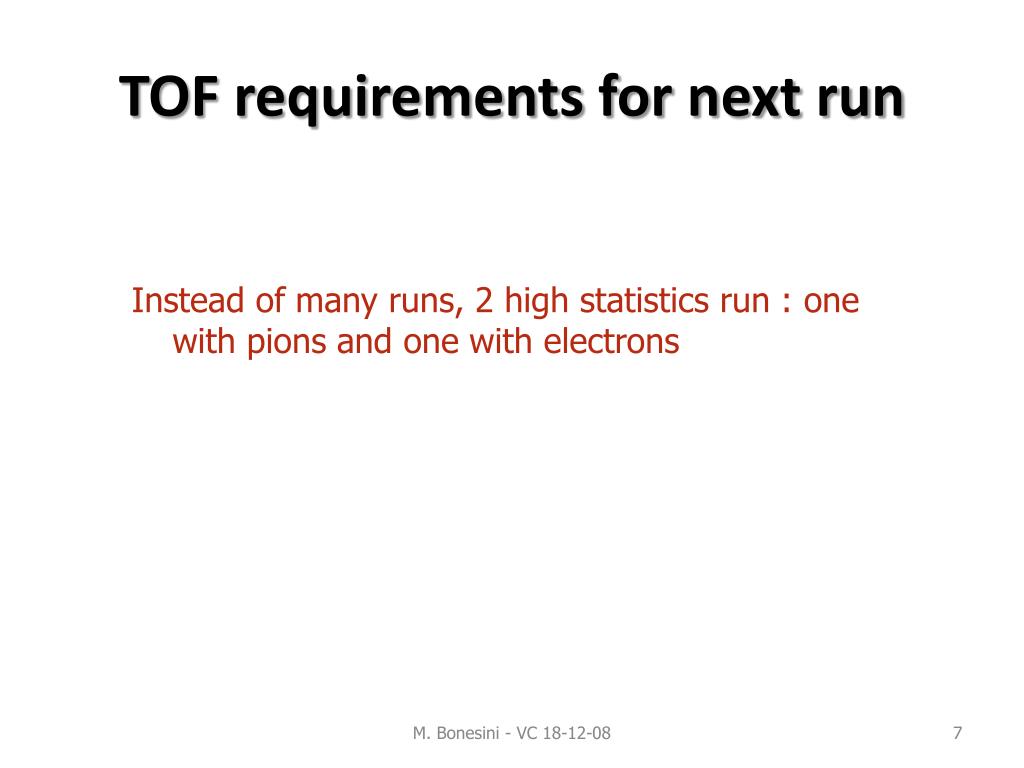 TOF requirements for next run

Instead of many runs, 2 high statistics run : one with pions and one with electrons

M. Bonesini - VC 18-12-08

7